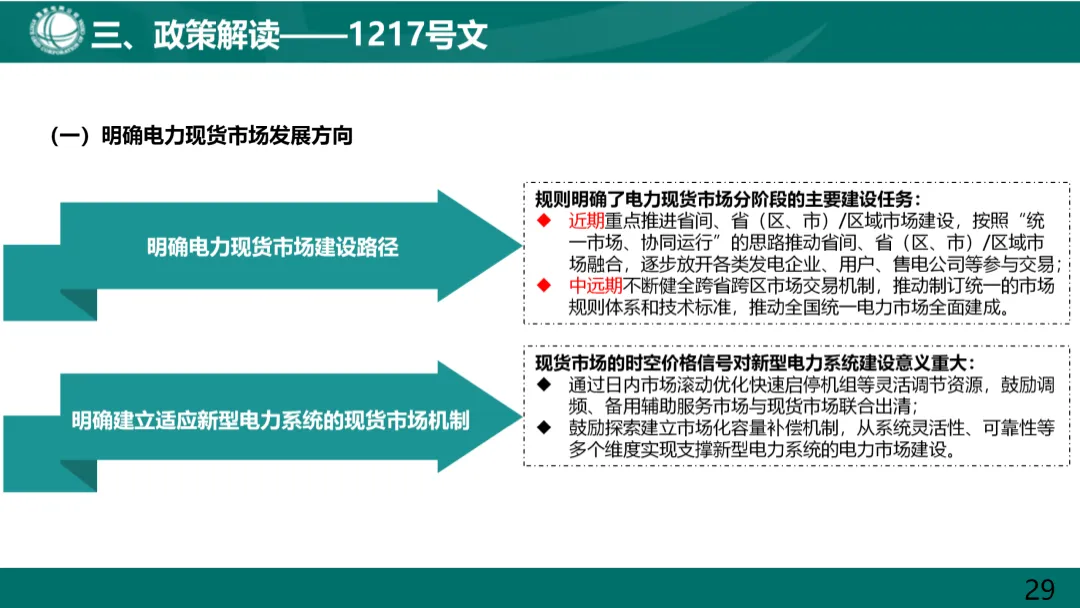 三、政策解读——1217号文

（一）明确电力现货市场发展方向

明确电力现货市场建设路径

规则明确了电力现货市场分阶段的主要建设任务：
◆ 近期重点推进省间、省（区、市）/区域市场建设，按照“统一市场、协同运行”的思路推动省间、省（区、市）/区域市场融合，逐步放开各类发电企业、用户、售电公司等参与交易；
◆ 中远期不断健全跨省跨区市场交易机制，推动制订统一的市场规则体系和技术标准，推动全国统一电力市场全面建成。

明确建立适应新型电力系统的现货市场机制

现货市场的时空价格信号对新型电力系统建设意义重大：
◆ 通过日内市场滚动优化快速启停机组等灵活调节资源，鼓励调频、备用辅助服务市场与现货市场联合出清；
◆ 鼓励探索建立市场化容量补偿机制，从系统灵活性、可靠性等多个维度实现支撑新型电力系统的电力市场建设。

29